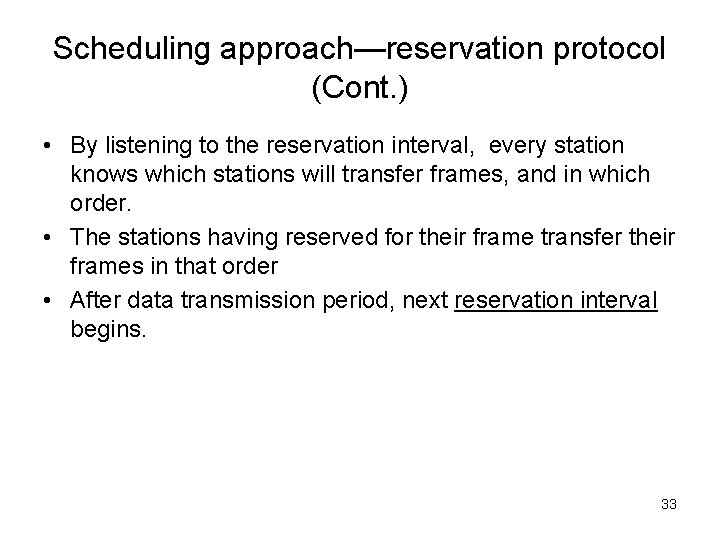 Scheduling approach—reservation protocol (Cont.)

• By listening to the reservation interval, every station knows which stations will transfer frames, and in which order.
• The stations having reserved for their frame transfer their frames in that order
• After data transmission period, next reservation interval begins.

33